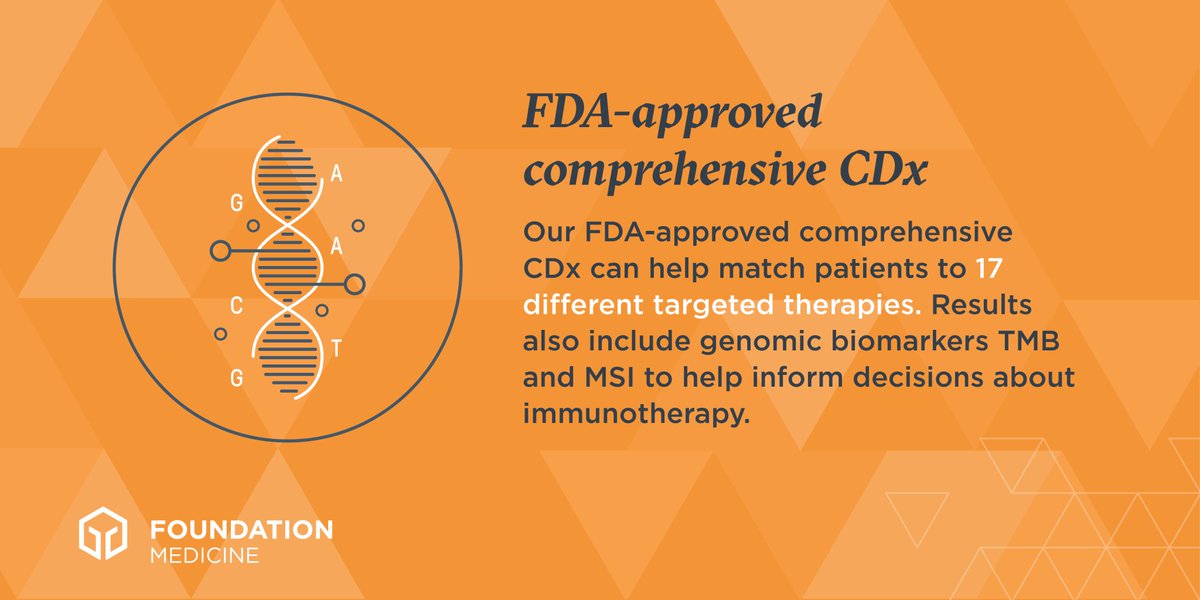 G
A
A
C
T
G

FDA-approved comprehensive CDx

Our FDA-approved comprehensive CDx can help match patients to 17 different targeted therapies. Results also include genomic biomarkers TMB and MSI to help inform decisions about immunotherapy.

FOUNDATION
MEDICINE